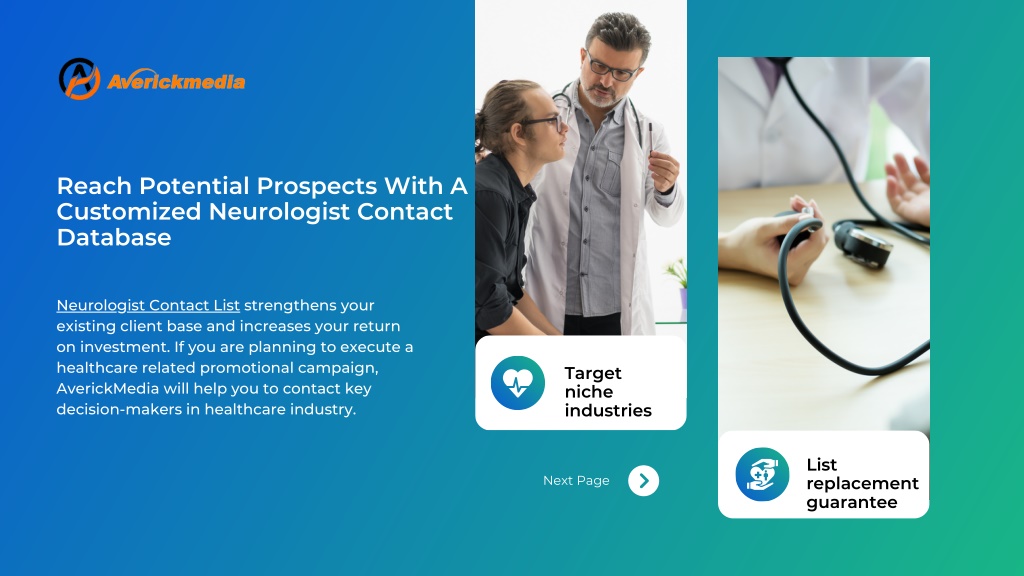 Averickmedia

Reach Potential Prospects With A Customized Neurologist Contact Database

Neurologist Contact List strengthens your existing client base and increases your return on investment. If you are planning to execute a healthcare related promotional campaign, AverickMedia will help you to contact key decision-makers in healthcare industry.

Target niche industries

Next Page

List replacement guarantee